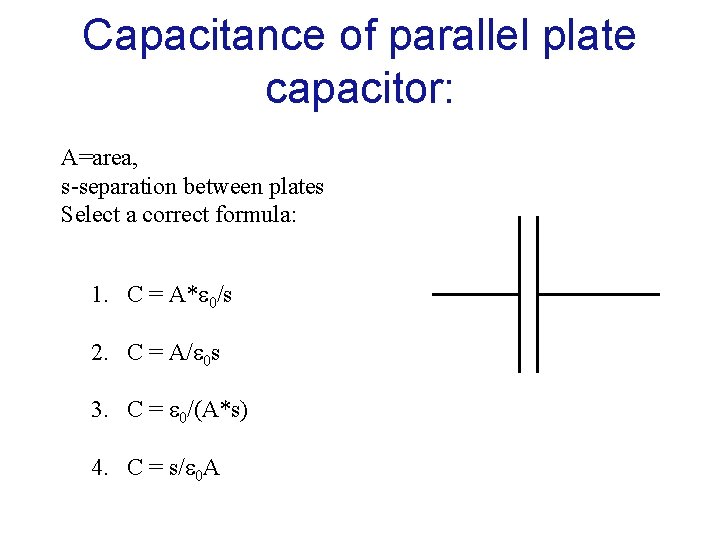 Capacitance of parallel plate capacitor:

A=area,
s-separation between plates
Select a correct formula:

1. $C = A*\varepsilon_0/s$

2. $C = A/\varepsilon_0 s$

3. $C = \varepsilon_0/(A*s)$

4. $C = s/\varepsilon_0 A$